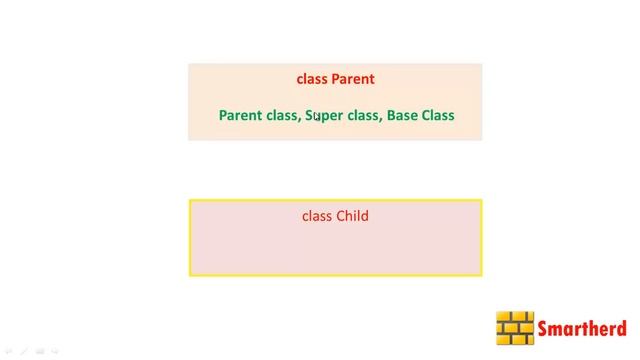 class Parent

Parent class, Super class, Base Class

class Child

Smartherd